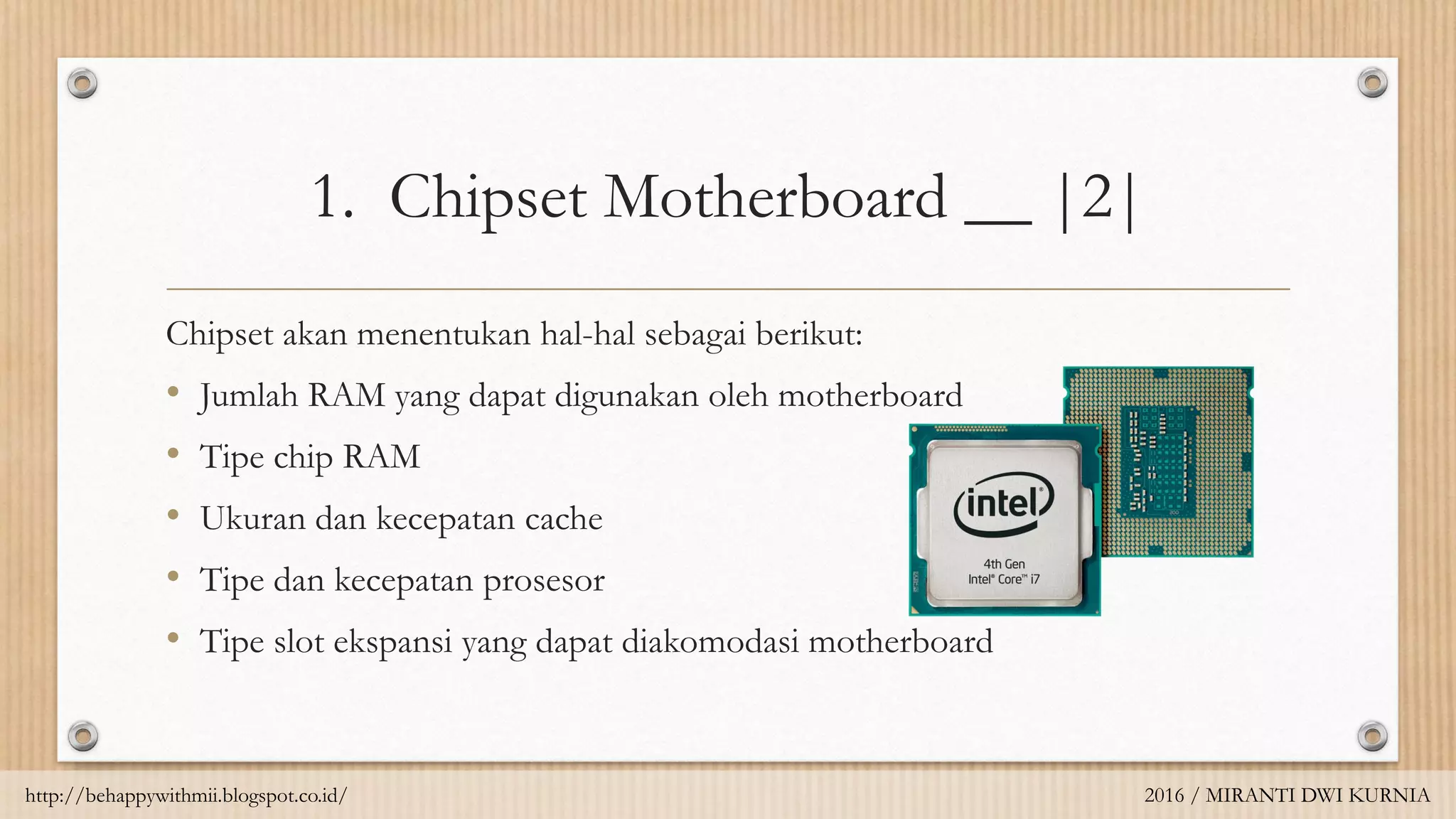 1. Chipset Motherboard __ |2|

Chipset akan menentukan hal-hal sebagai berikut:

• Jumlah RAM yang dapat digunakan oleh motherboard
• Tipe chip RAM
• Ukuran dan kecepatan cache
• Tipe dan kecepatan prosesor
• Tipe slot ekspansi yang dapat diakomodasi motherboard

intel
4th Gen
Intel® Core™ i7

http://behappywithmii.blogspot.co.id/

2016 / MIRANTI DWI KURNIA